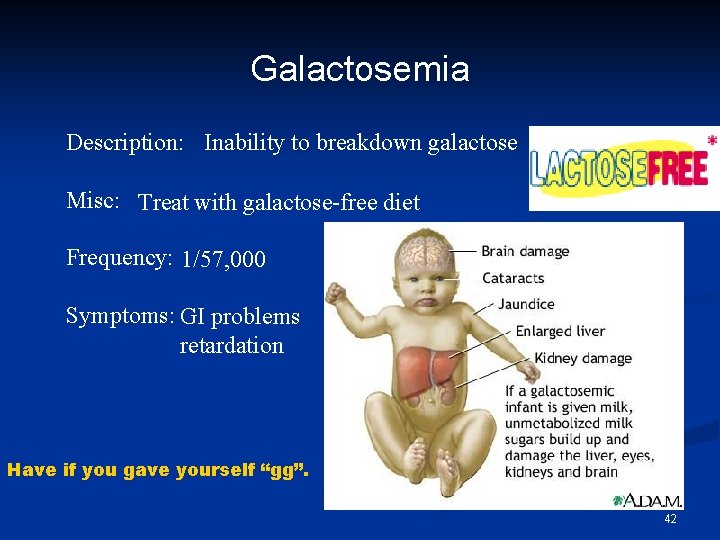 Galactosemia

Description: Inability to breakdown galactose

LACTOSEFREE*

Misc: Treat with galactose-free diet

Frequency: 1/57,000

Symptoms: GI problems
retardation

Brain damage
Cataracts
Jaundice
Enlarged liver
Kidney damage

If a galactosemic infant is given milk, unmetabolized milk sugars build up and damage the liver, eyes, kidneys and brain

A.D.A.M.

Have if you gave yourself "gg".

42